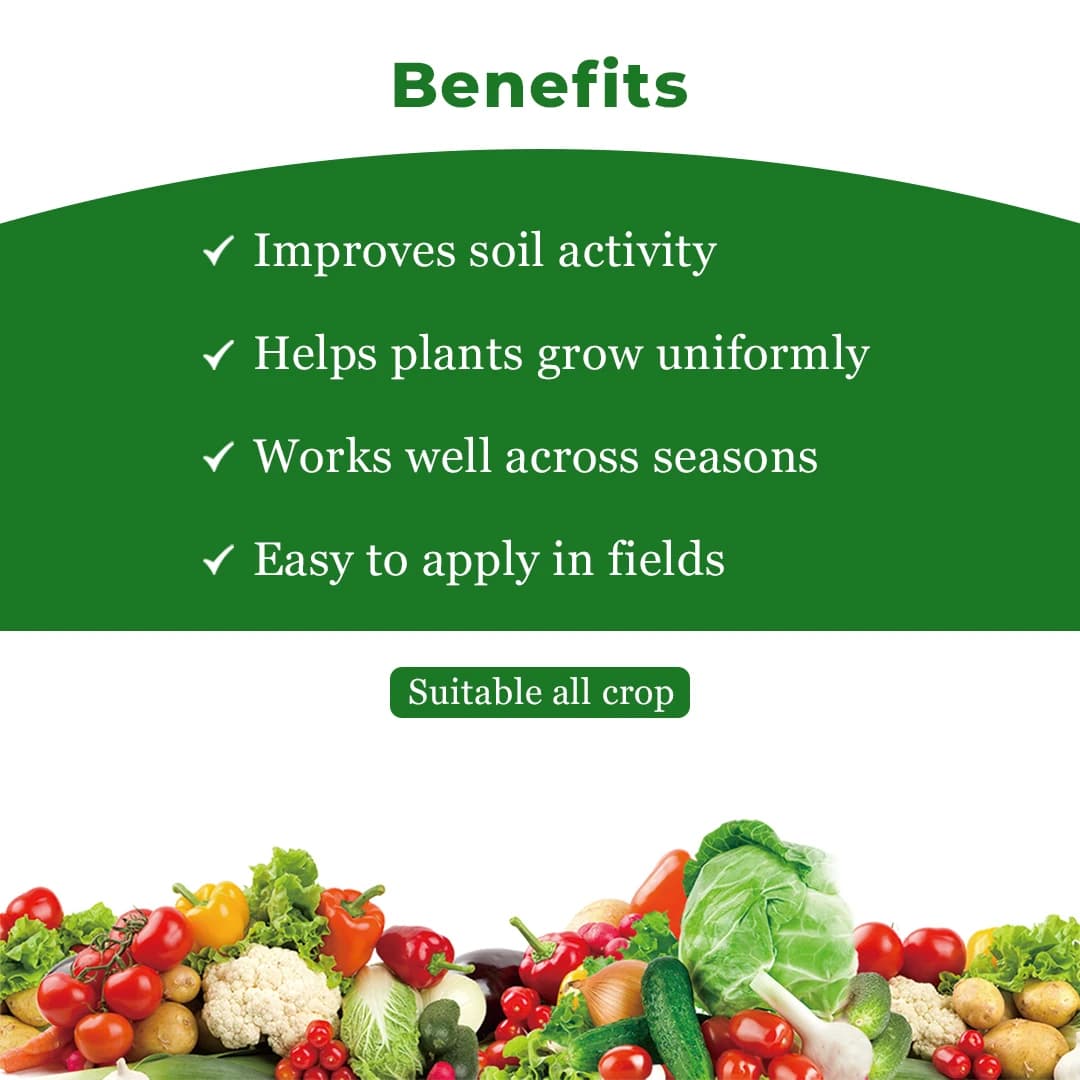 Benefits

✓ Improves soil activity

✓ Helps plants grow uniformly

✓ Works well across seasons

✓ Easy to apply in fields

Suitable all crop